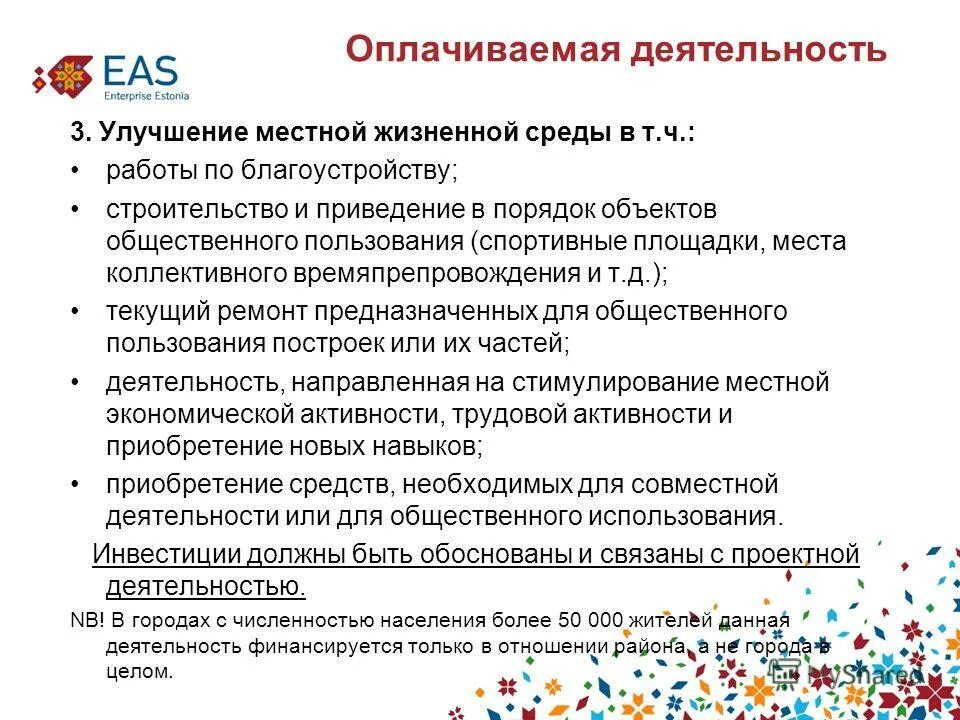 EAS
Enterprise Estonia

Оплачиваемая деятельность

3. Улучшение местной жизненной среды в т.ч.:

• работы по благоустройству;

• строительство и приведение в порядок объектов общественного пользования (спортивные площадки, места коллективного времяпрепровождения и т.д.);

• текущий ремонт предназначенных для общественного пользования построек или их частей;

• деятельность, направленная на стимулирование местной экономической активности, трудовой активности и приобретение новых навыков;

• приобретение средств, необходимых для совместной деятельности или для общественного использования.

Инвестиции должны быть обоснованы и связаны с проектной деятельностью.

NB! В городах с численностью населения более 50 000 жителей данная деятельность финансируется только в отношении района, а не города в целом.

MyShared